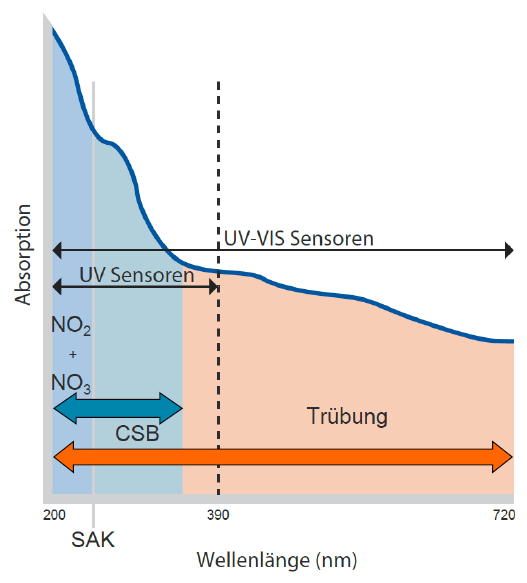 Absorption

UV-VIS Sensoren

UV Sensoren

$NO_2$
+
$NO_3$

CSB

Trübung

200
390
720

SAK

Wellenlänge (nm)